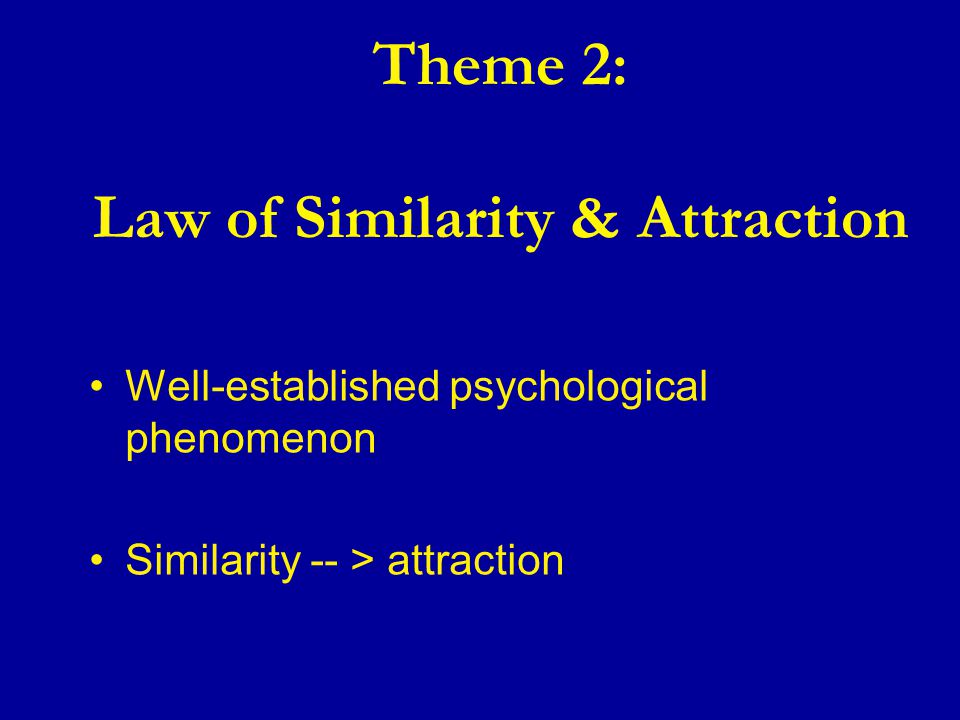 Theme 2:

Law of Similarity & Attraction

• Well-established psychological phenomenon

• Similarity -- > attraction